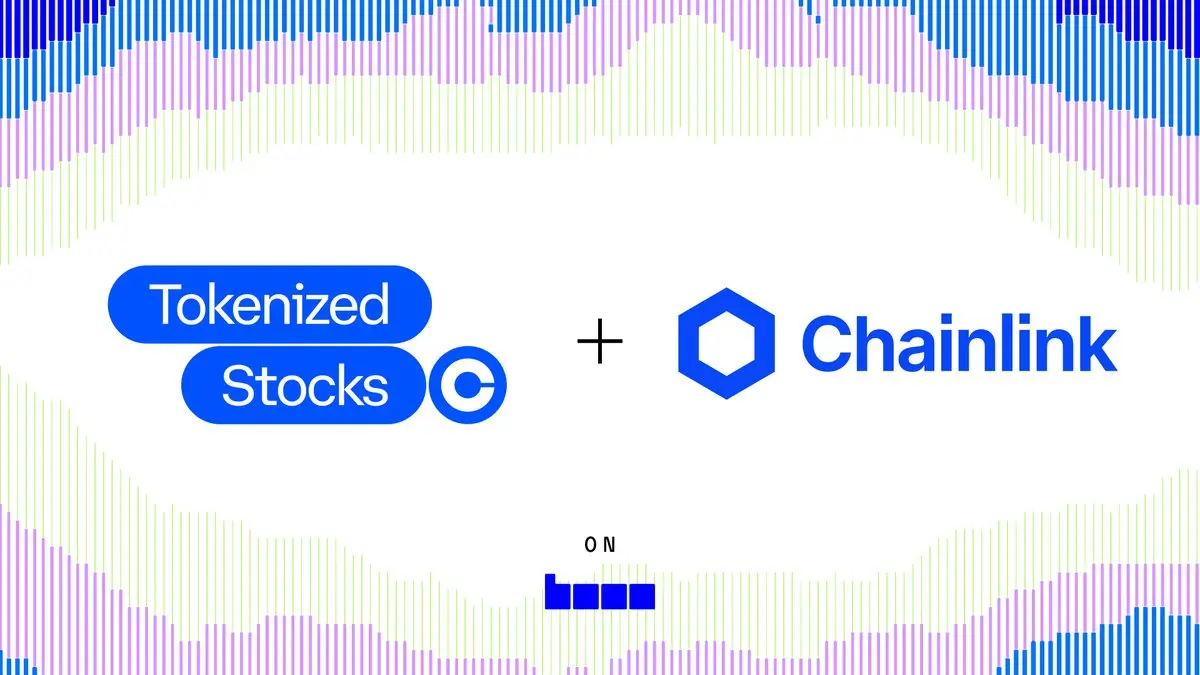 Tokenized
Stocks

+

Chainlink

ON

base